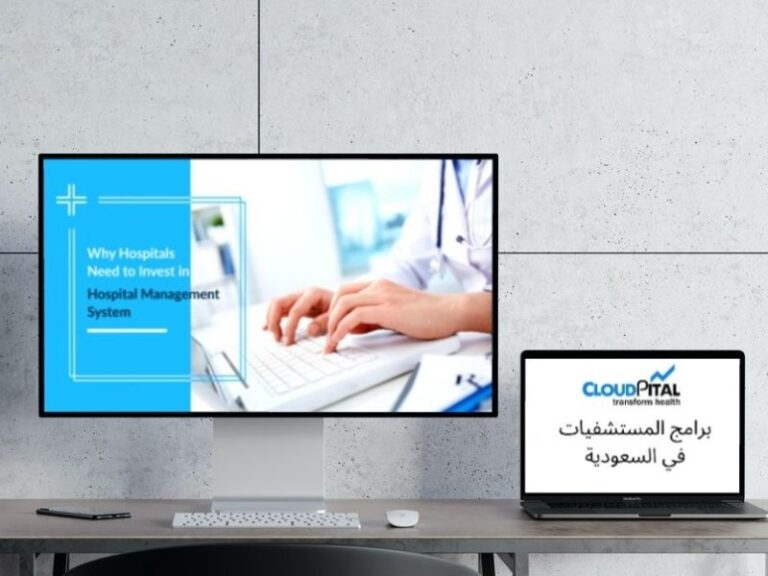 Why Hospitals Need to Invest in

Hospital Management System

CLOUDPITAL
transform health

برامج المستشفيات في السعودية